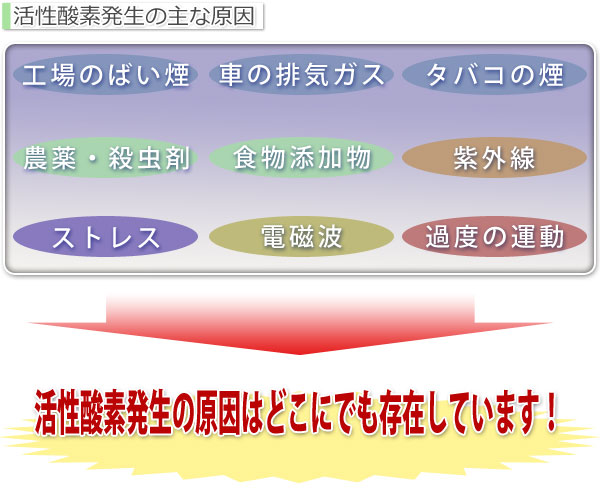 活性酸素発生の主な原因

工場のばい煙
車の排気ガス
タバコの煙
農薬・殺虫剤
食物添加物
紫外線
ストレス
電磁波
過度の運動

活性酸素発生の原因はどこにでも存在しています！